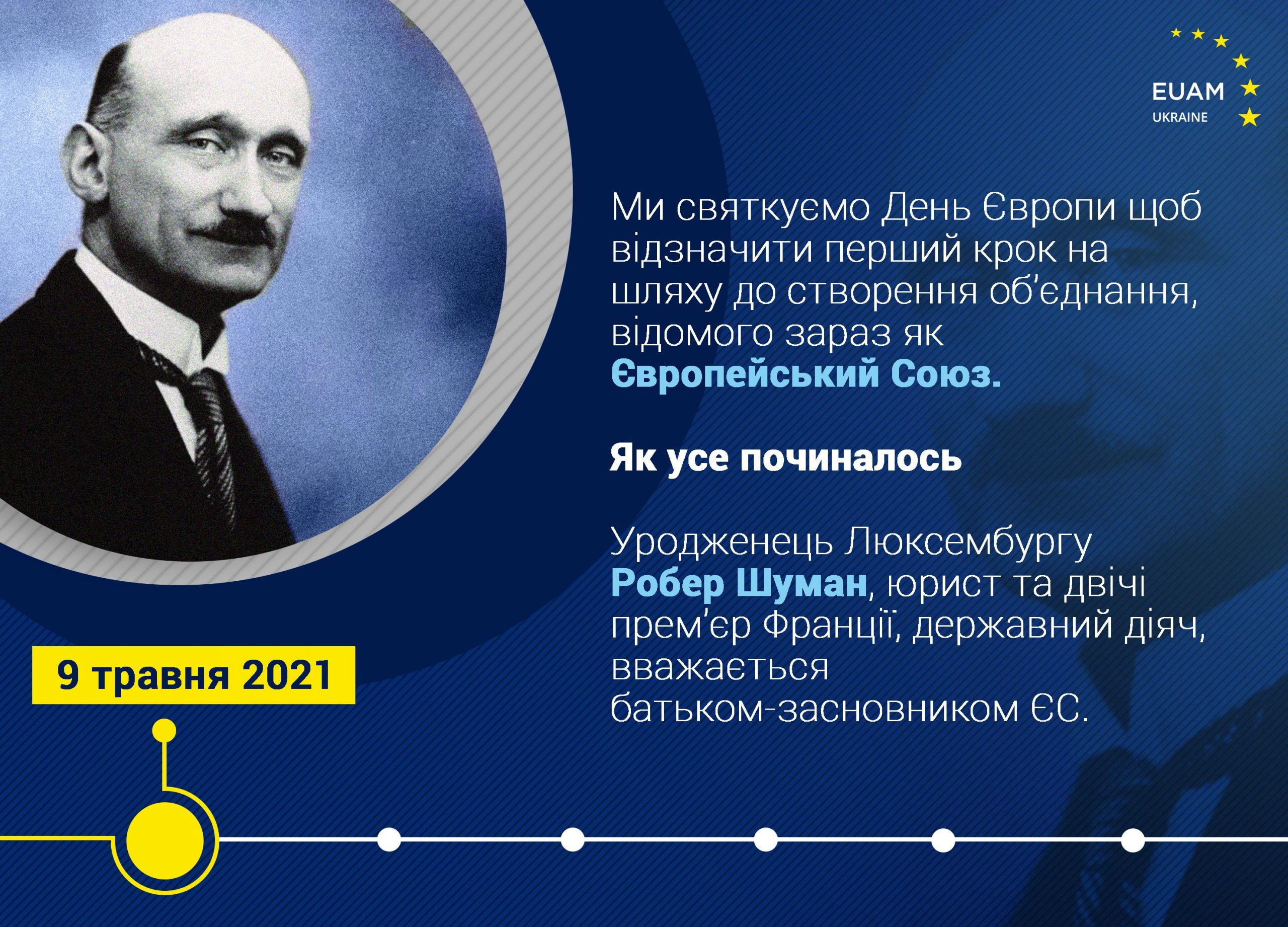 EUAM
UKRAINE

Ми святкуємо День Європи щоб відзначити перший крок на шляху до створення об'єднання, відомого зараз як Європейський Союз.

Як усе починалось

Уродженець Люксембургу Робер Шуман, юрист та двічі прем'єр Франції, державний діяч, вважається батьком-засновником ЄС.

9 травня 2021